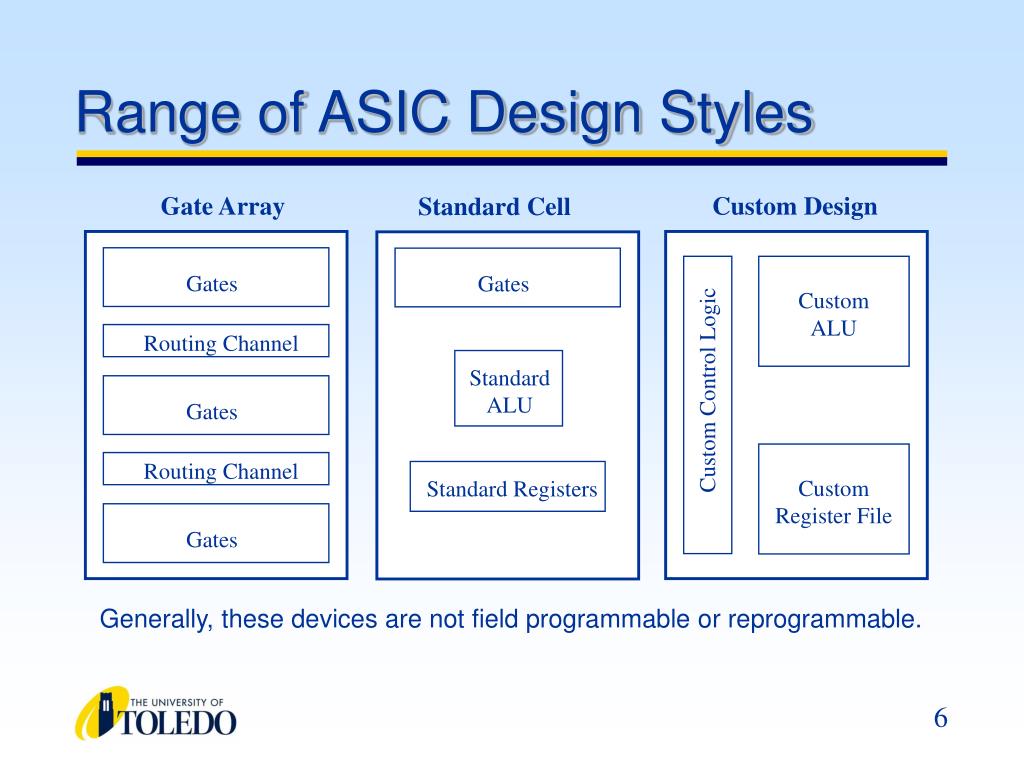 Range of ASIC Design Styles

Gate Array

Gates

Routing Channel

Gates

Routing Channel

Gates

Standard Cell

Gates

Standard ALU

Standard Registers

Custom Design

Custom Control Logic

Custom ALU

Custom Register File

Generally, these devices are not field programmable or reprogrammable.

THE UNIVERSITY OF TOLEDO

6